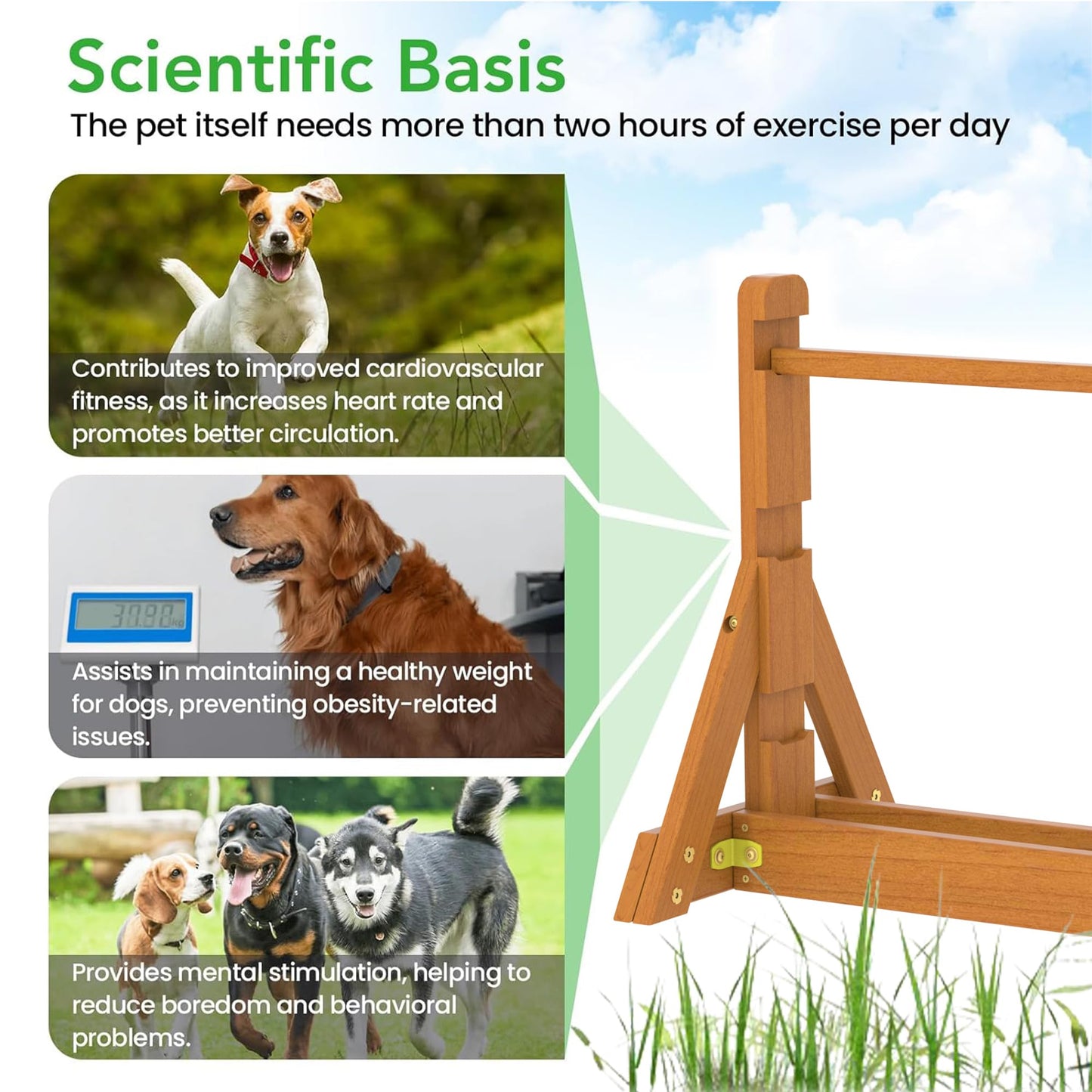 Scientific Basis

The pet itself needs more than two hours of exercise per day

Contributes to improved cardiovascular fitness, as it increases heart rate and promotes better circulation.

30.90 kg

Assists in maintaining a healthy weight for dogs, preventing obesity-related issues.

Provides mental stimulation, helping to reduce boredom and behavioral problems.